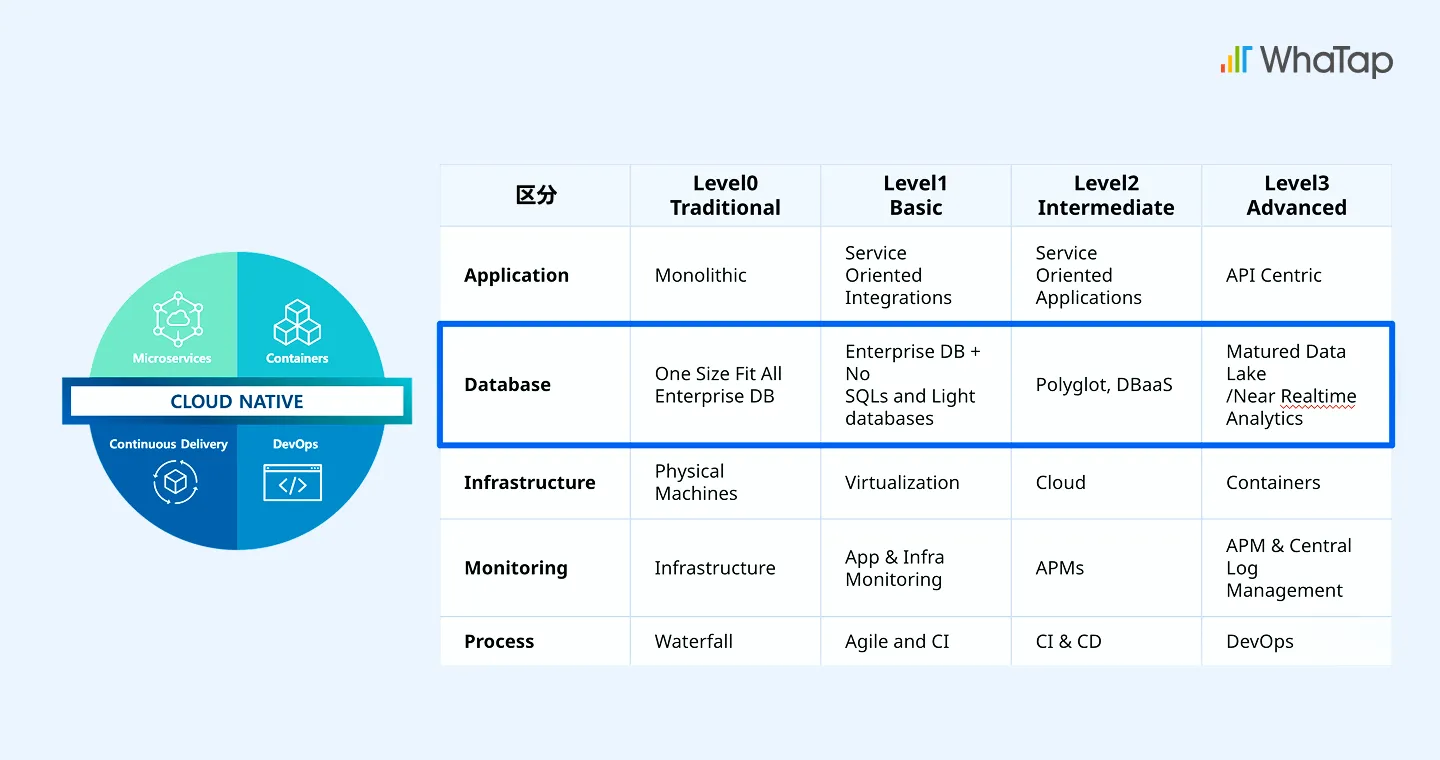 WhaTap

Microservices
Containers
CLOUD NATIVE
Continuous Delivery
DevOps

| 区分 | Level0 Traditional | Level1 Basic | Level2 Intermediate | Level3 Advanced |
|---|---|---|---|---|
| Application | Monolithic | Service Oriented Integrations | Service Oriented Applications | API Centric |
| Database | One Size Fit All Enterprise DB | Enterprise DB + No SQLs and Light databases | Polyglot, DBaaS | Matured Data Lake /Near Realtime Analytics |
| Infrastructure | Physical Machines | Virtualization | Cloud | Containers |
| Monitoring | Infrastructure | App & Infra Monitoring | APMs | APM & Central Log Management |
| Process | Waterfall | Agile and CI | CI & CD | DevOps |